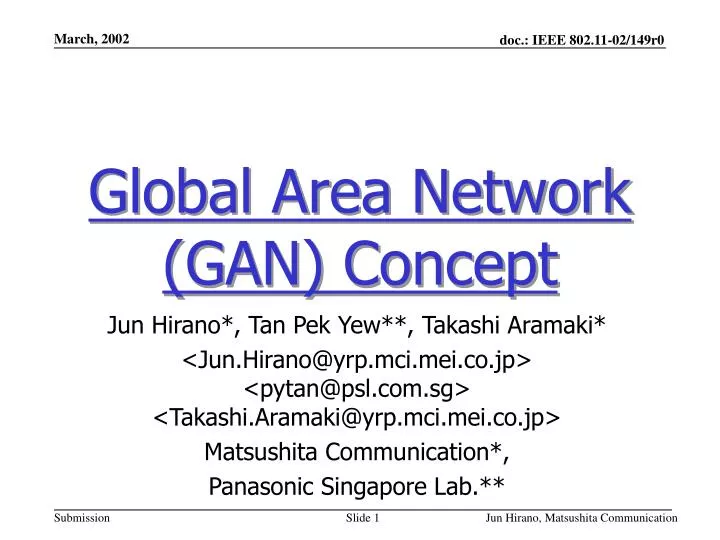 March, 2002

doc.: IEEE 802.11-02/149r0

Global Area Network (GAN) Concept

Jun Hirano*, Tan Pek Yew**, Takashi Aramaki*

<Jun.Hirano@yrp.mci.mei.co.jp>
<pytan@psl.com.sg>
<Takashi.Aramaki@yrp.mci.mei.co.jp>

Matsushita Communication*,

Panasonic Singapore Lab.**

Submission

Slide 1

Jun Hirano, Matsushita Communication